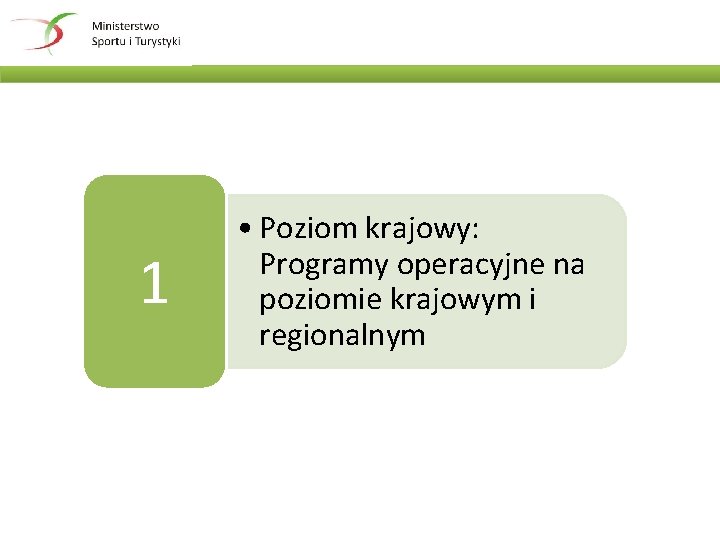 Ministerstwo Sportu i Turystyki

1

• Poziom krajowy: Programy operacyjne na poziomie krajowym i regionalnym